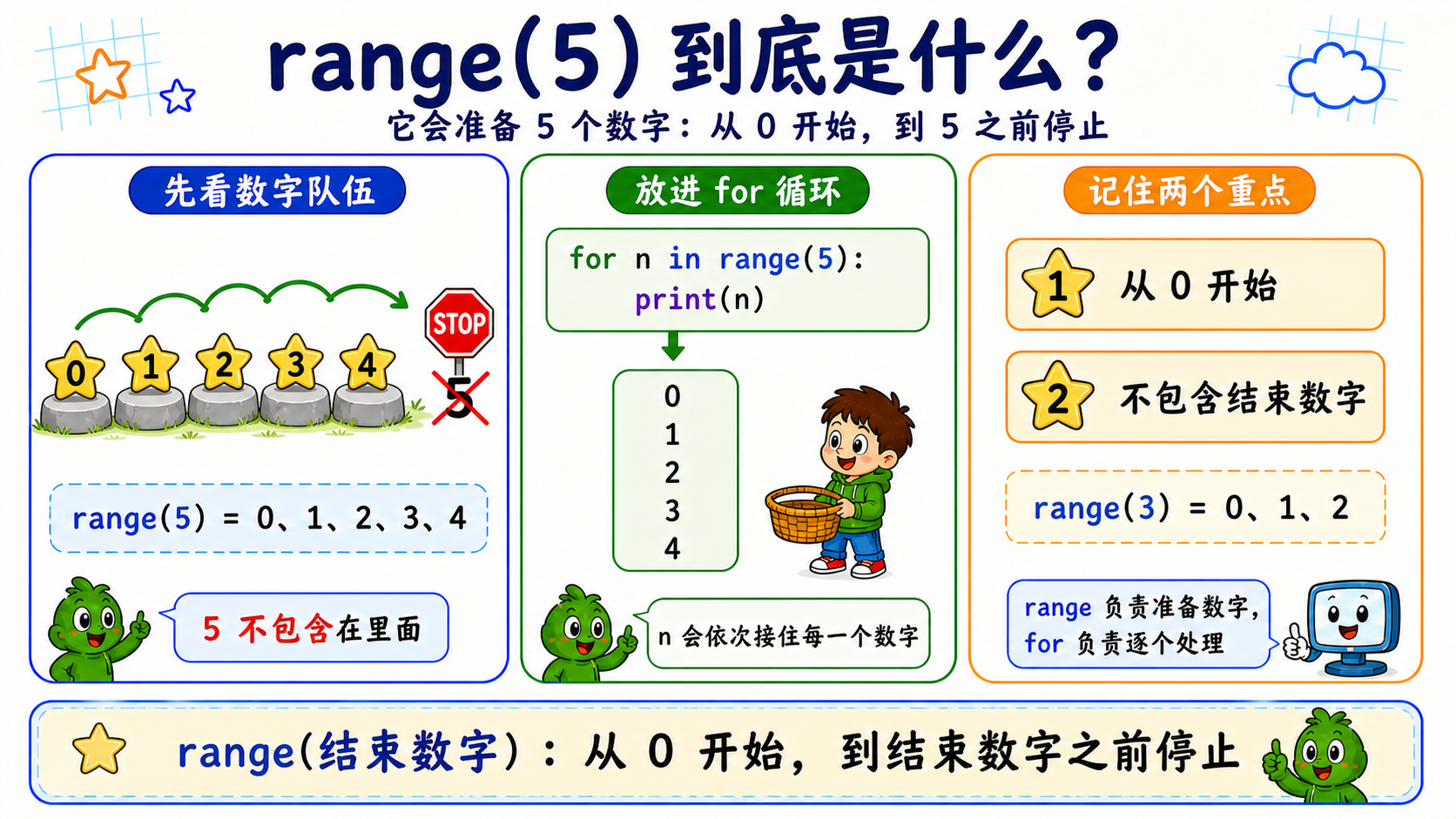 range(5) 到底是什么？
它会准备 5 个数字：从 0 开始，到 5 之前停止

先看数字队伍

0 1 2 3 4 STOP 5

range(5) = 0、1、2、3、4

5 不包含在里面

放进 for 循环

for n in range(5):
    print(n)

0
1
2
3
4

n 会依次接住每一个数字

记住两个重点

1 从 0 开始

2 不包含结束数字

range(3) = 0、1、2

range 负责准备数字，
for 负责逐个处理

range(结束数字)：从 0 开始，到结束数字之前停止